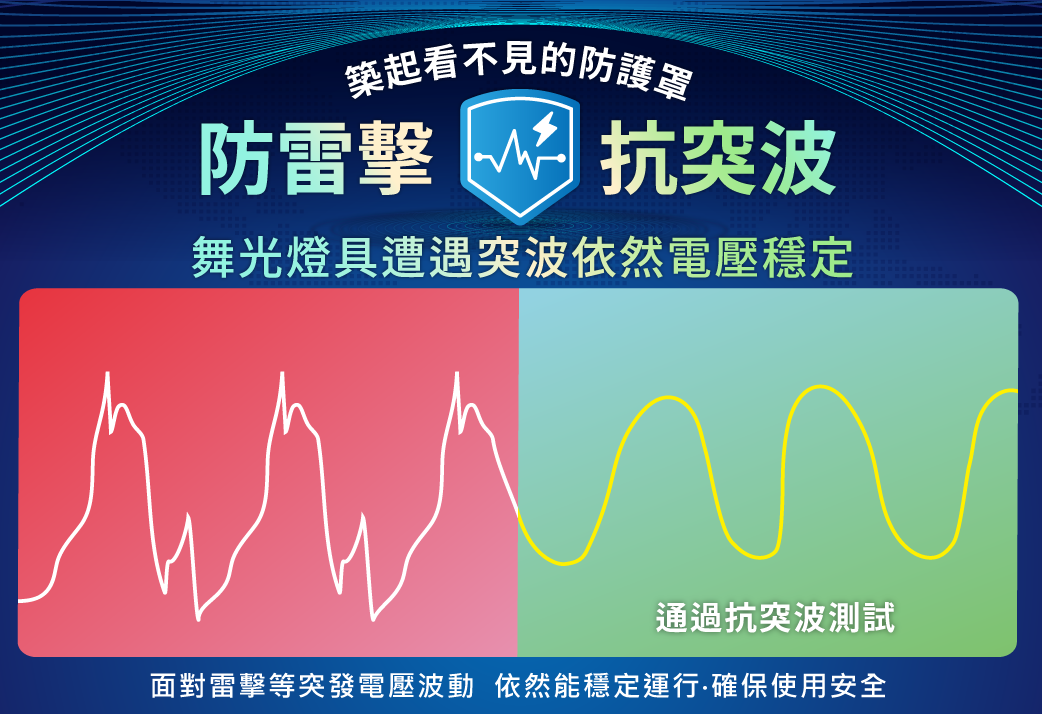 築起看不見的防護罩

防雷擊 抗突波

舞光燈具遭遇突波依然電壓穩定

通過抗突波測試

面對雷擊等突發電壓波動 依然能穩定運行·確保使用安全